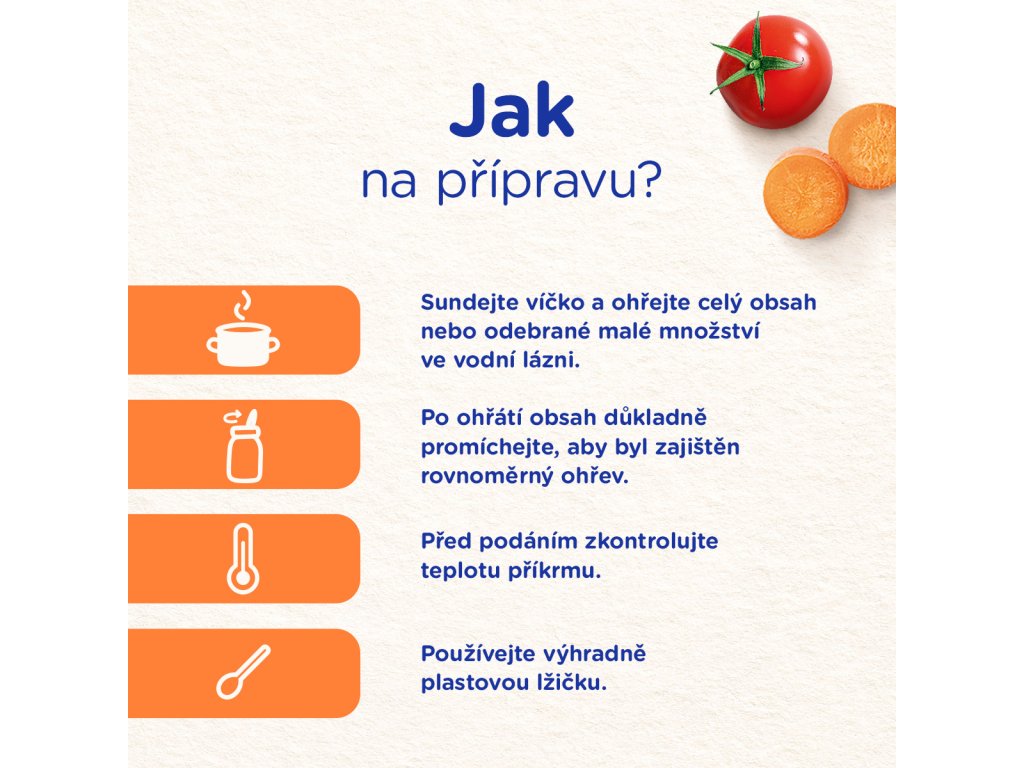 Jak
na přípravu?

Sundejte víčko a ohřejte celý obsah nebo odebrané malé množství ve vodní lázni.

Po ohřátí obsah důkladně promíchejte, aby byl zajištěn rovnoměrný ohřev.

Před podáním zkontrolujte teplotu příkrmu.

Používejte výhradně plastovou lžičku.